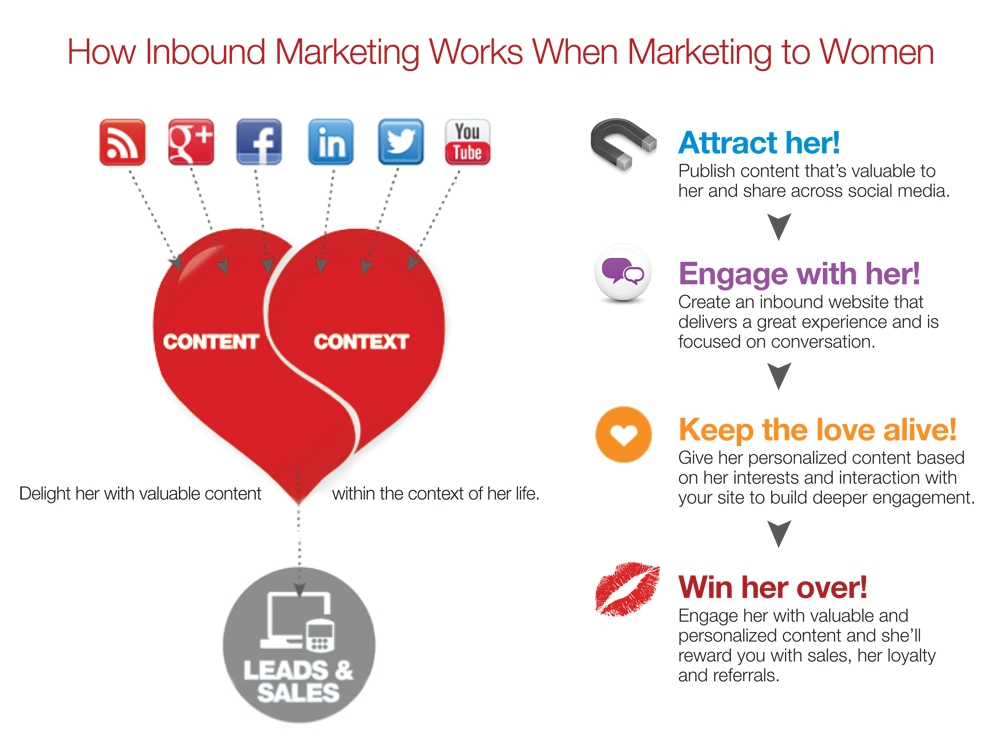 How Inbound Marketing Works When Marketing to Women

g+

f

in

You Tube

CONTENT

CONTEXT

Delight her with valuable content

within the context of her life.

LEADS & SALES

Attract her!
Publish content that's valuable to her and share across social media.

Engage with her!
Create an inbound website that delivers a great experience and is focused on conversation.

Keep the love alive!
Give her personalized content based on her interests and interaction with your site to build deeper engagement.

Win her over!
Engage her with valuable and personalized content and she'll reward you with sales, her loyalty and referrals.